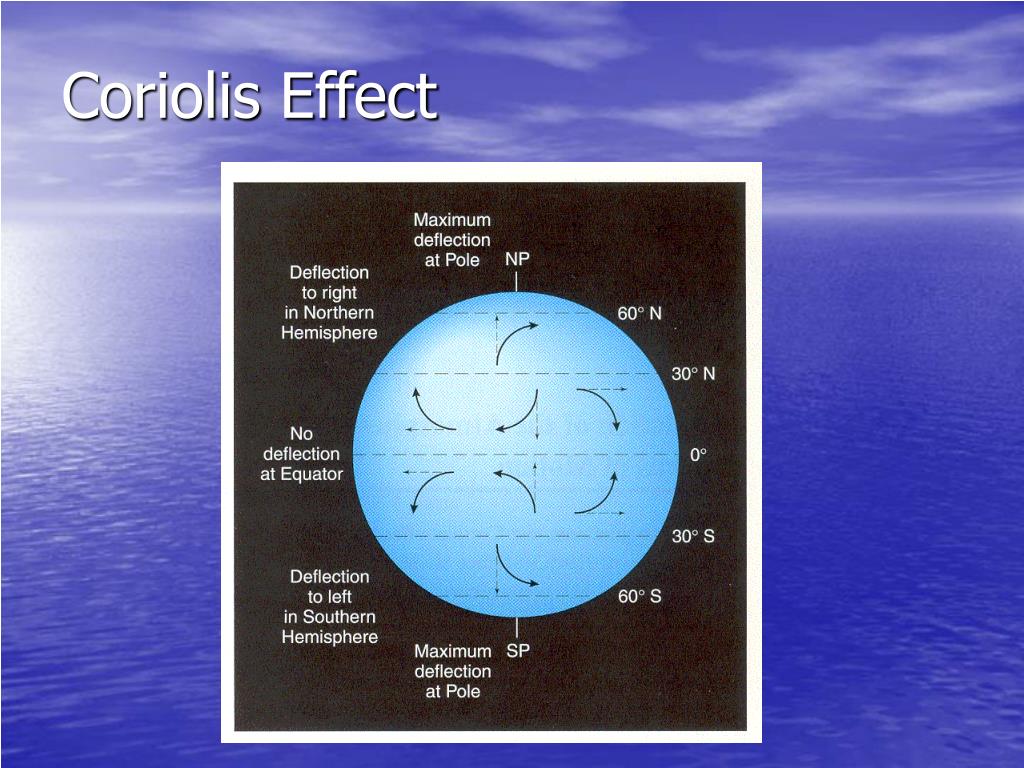 Coriolis Effect

Maximum deflection at Pole

NP

Deflection to right in Northern Hemisphere

60° N

30° N

No deflection at Equator

0°

30° S

Deflection to left in Southern Hemisphere

60° S

Maximum deflection at Pole

SP